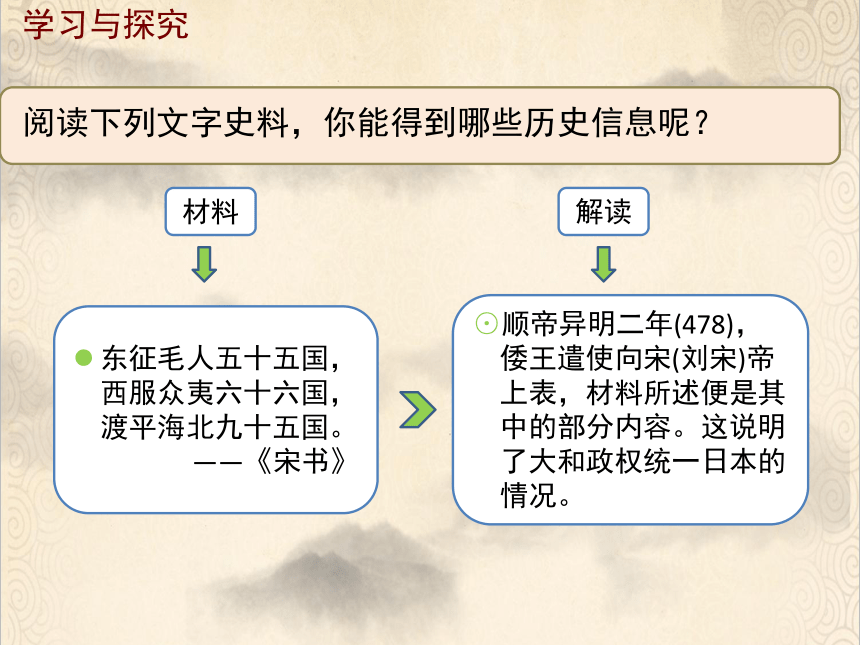 学习与探究

阅读下列文字史料，你能得到哪些历史信息呢？

材料

东征毛人五十五国，西服众夷六十六国，渡平海北九十五国。
——《宋书》

解读

顺帝异明二年(478)，倭王遣使向宋(刘宋)帝上表，材料所述便是其中的部分内容。这说明了大和政权统一日本的情况。